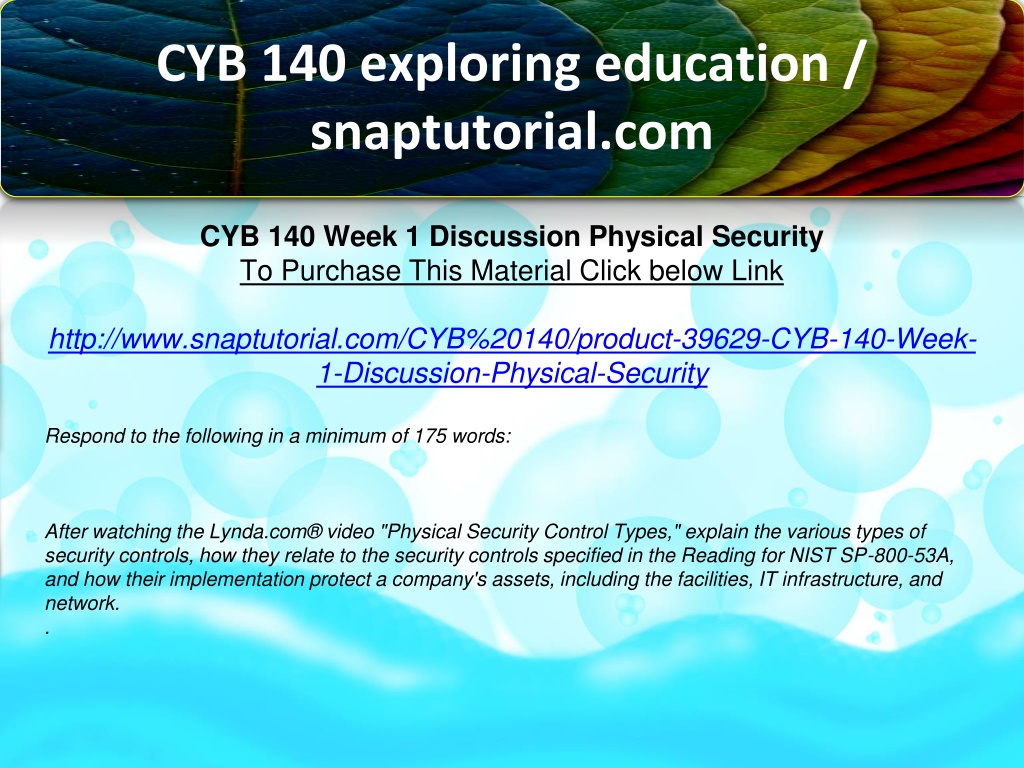 CYB 140 exploring education / snaptutorial.com

CYB 140 Week 1 Discussion Physical Security
To Purchase This Material Click below Link

http://www.snaptutorial.com/CYB%20140/product-39629-CYB-140-Week-1-Discussion-Physical-Security

Respond to the following in a minimum of 175 words:

After watching the Lynda.com® video "Physical Security Control Types," explain the various types of security controls, how they relate to the security controls specified in the Reading for NIST SP-800-53A, and how their implementation protect a company's assets, including the facilities, IT infrastructure, and network.
.